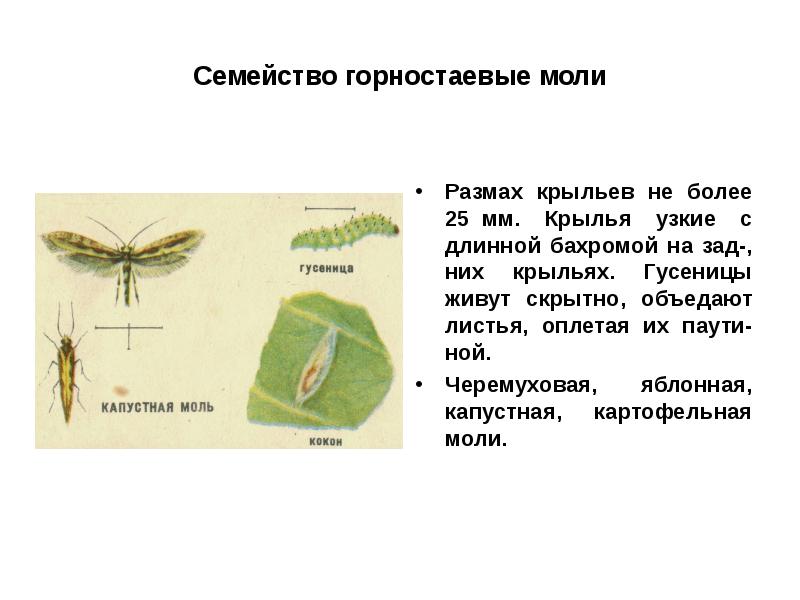 Семейство горностаевые моли

гусеница

КАПУСТНАЯ МОЛЬ

кокон

• Размах крыльев не более 25 мм. Крылья узкие с длинной бахромой на зад-, них крыльях. Гусеницы живут скрытно, объедают листья, оплетая их паутиной.

• Черемуховая, яблонная, капустная, картофельная моли.